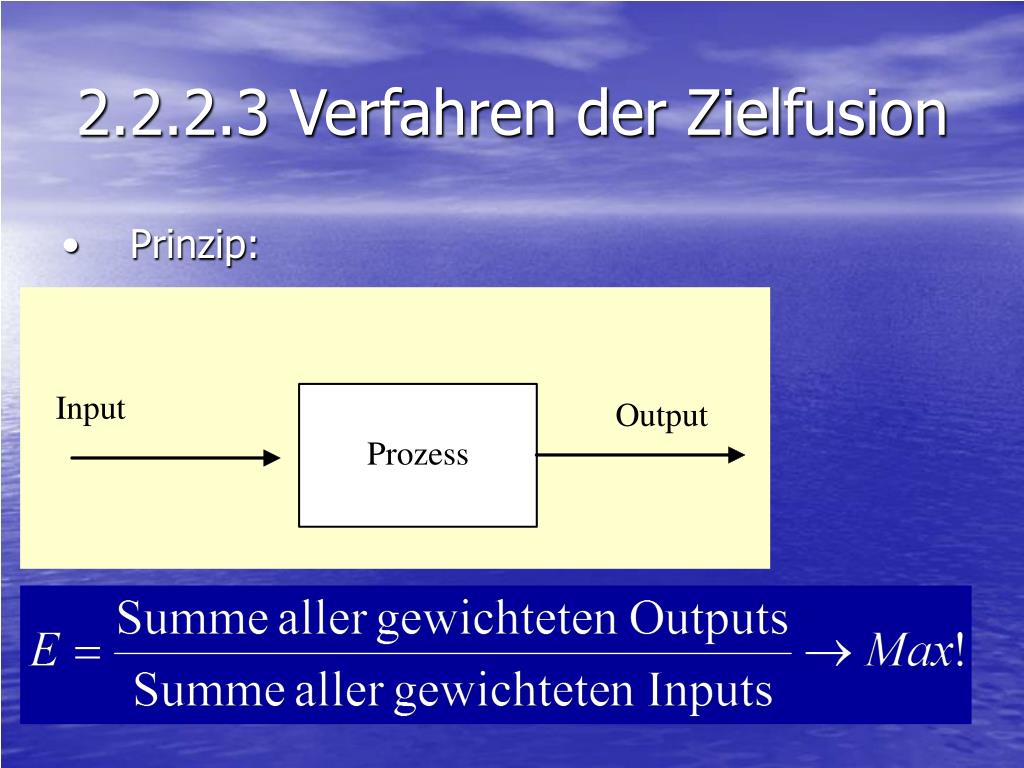 2.2.2.3 Verfahren der Zielfusion

• Prinzip:

Input

Prozess

Output

$E = \frac{\text{Summe aller gewichteten Outputs}}{\text{Summe aller gewichteten Inputs}} \rightarrow Max!$